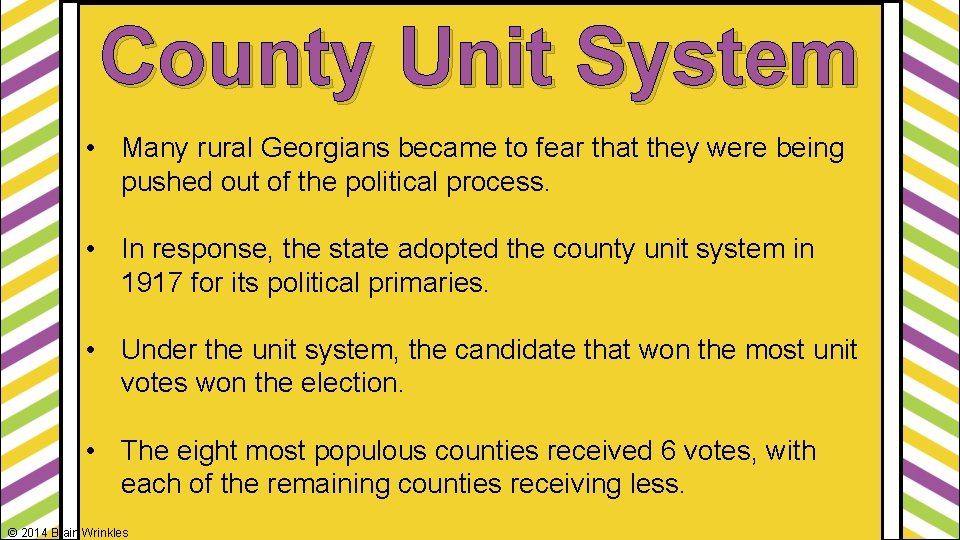 County Unit System

• Many rural Georgians became to fear that they were being pushed out of the political process.

• In response, the state adopted the county unit system in 1917 for its political primaries.

• Under the unit system, the candidate that won the most unit votes won the election.

• The eight most populous counties received 6 votes, with each of the remaining counties receiving less.

© 2014 Brain Wrinkles